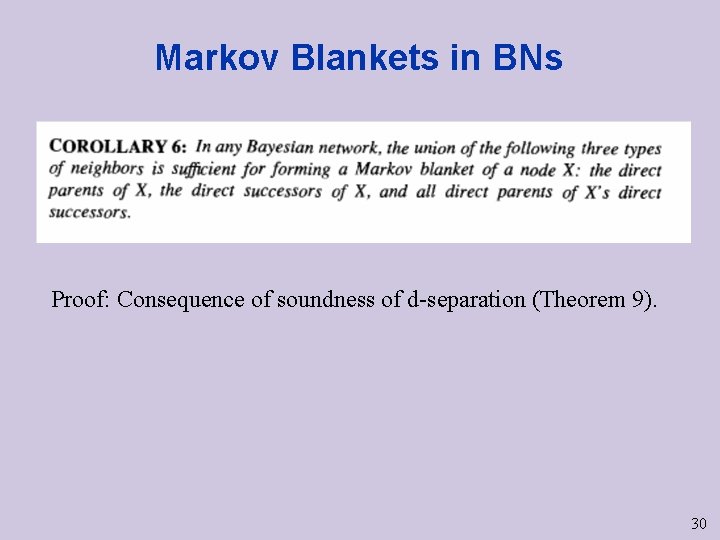 Markov Blankets in BNs

COROLLARY 6: In any Bayesian network, the union of the following three types of neighbors is sufficient for forming a Markov blanket of a node X: the direct parents of X, the direct successors of X, and all direct parents of X's direct successors.

Proof: Consequence of soundness of d-separation (Theorem 9).

30